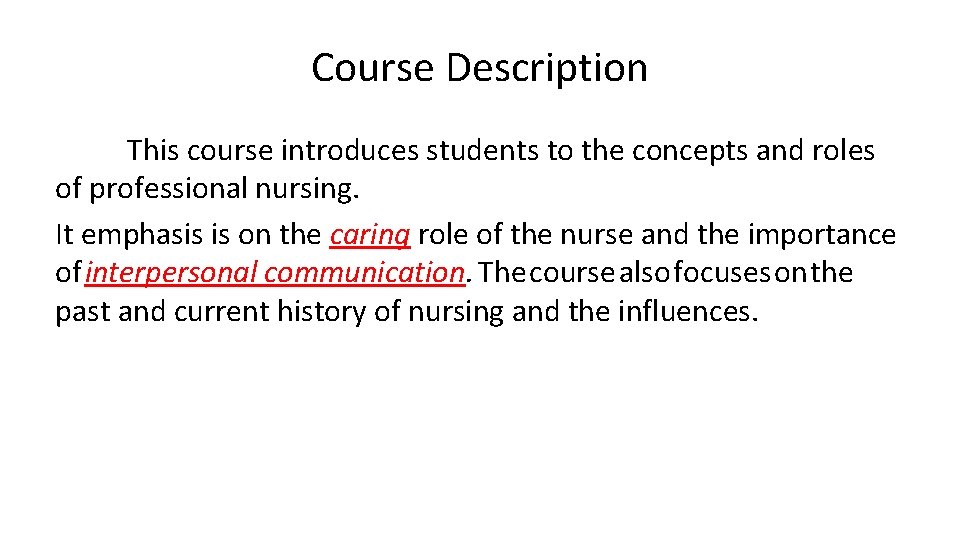 Course Description

This course introduces students to the concepts and roles of professional nursing.

It emphasis is on the caring role of the nurse and the importance of interpersonal communication. The course also focuses on the past and current history of nursing and the influences.